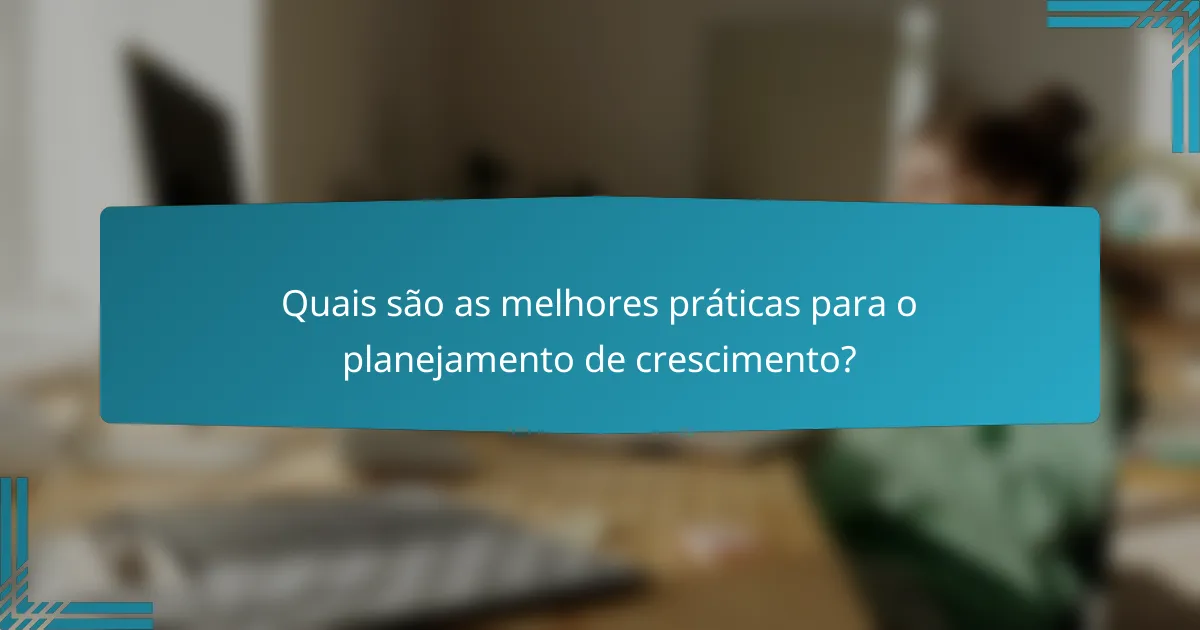 Quais são as melhores práticas para o planejamento de crescimento?